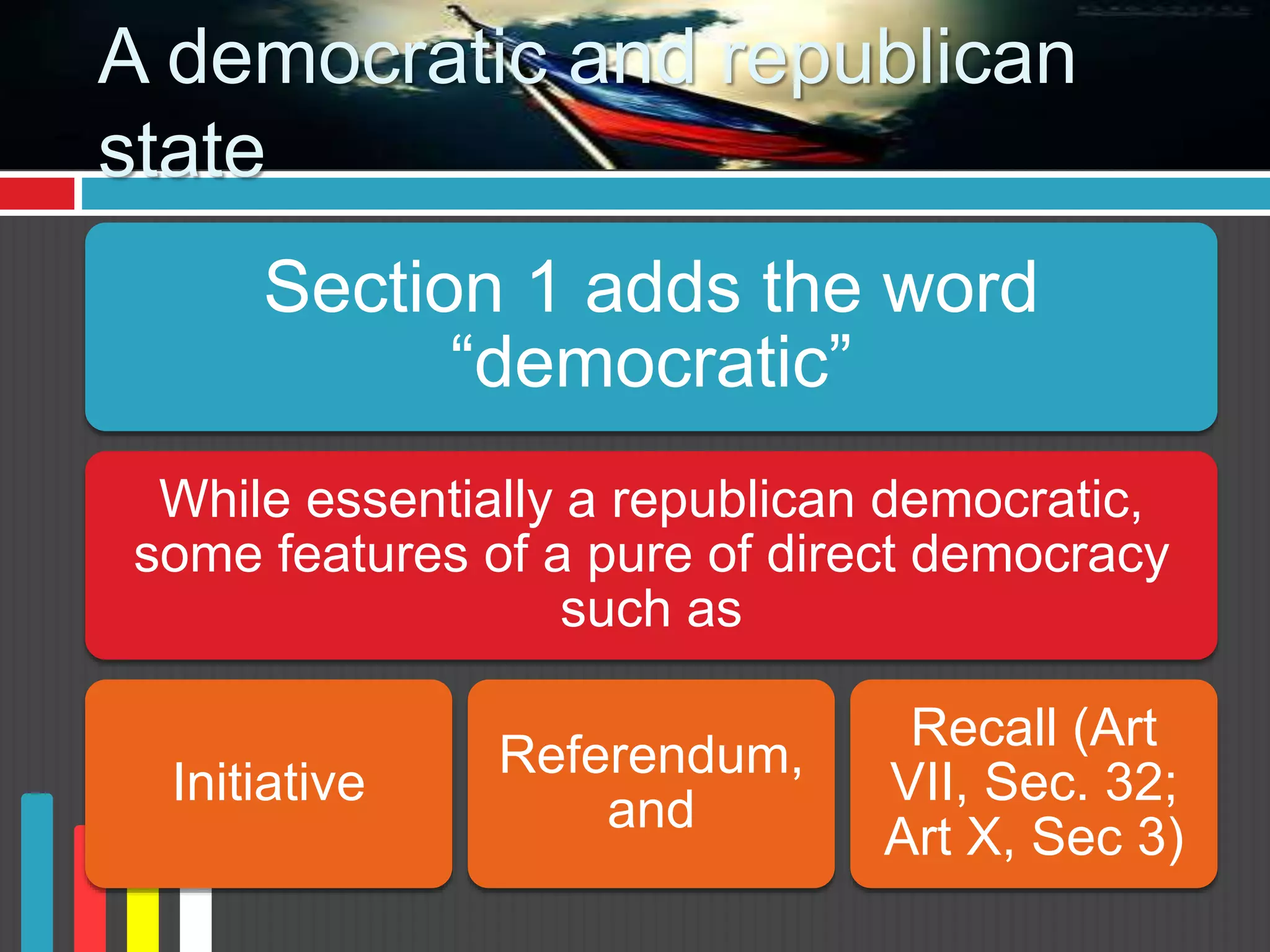 A democratic and republican state

Section 1 adds the word “democratic”

While essentially a republican democratic, some features of a pure of direct democracy such as

Initiative

Referendum, and

Recall (Art VII, Sec. 32; Art X, Sec 3)